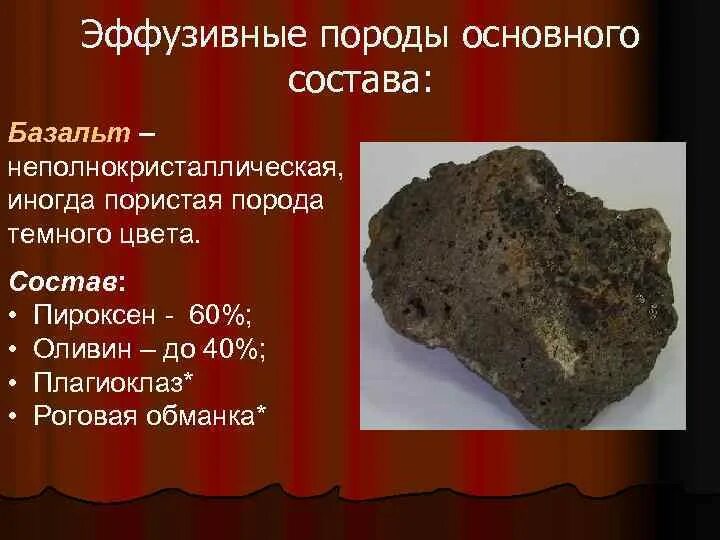 Эффузивные породы основного состава:

Базальт – неполнокристаллическая, иногда пористая порода темного цвета.

Состав:
• Пироксен - 60%;
• Оливин – до 40%;
• Плагиоклаз*
• Роговая обманка*